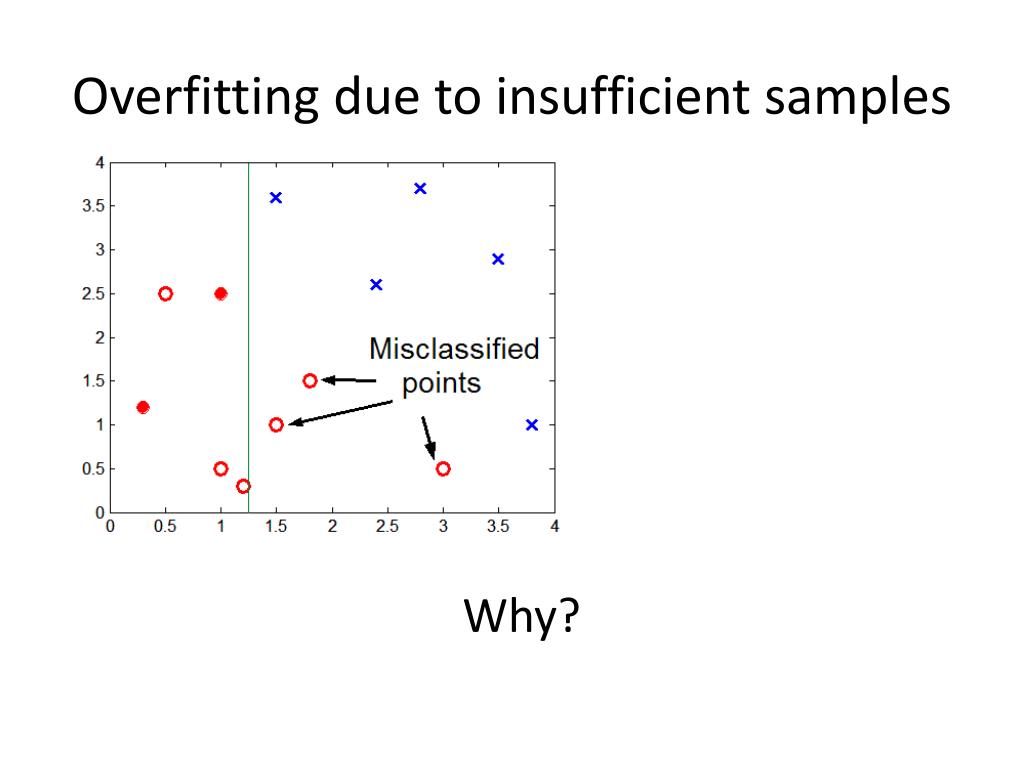 Overfitting due to insufficient samples

4
3.5
3
2.5
2
1.5
1
0.5
0
0 0.5 1 1.5 2 2.5 3 3.5 4

Misclassified points

Why?